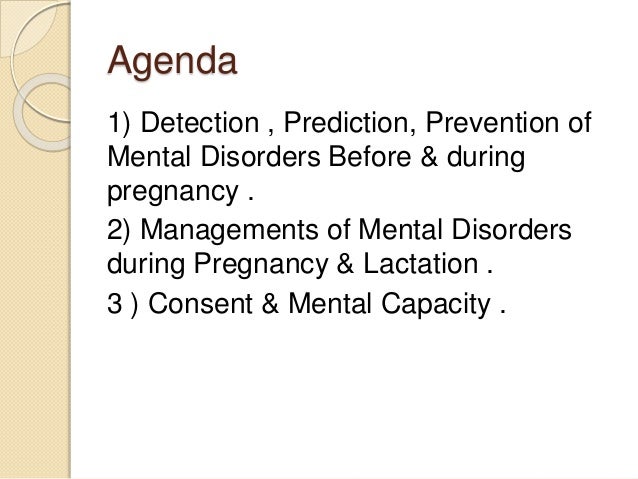 Agenda

1) Detection , Prediction, Prevention of Mental Disorders Before & during pregnancy .

2) Managements of Mental Disorders during Pregnancy & Lactation .

3 ) Consent & Mental Capacity .